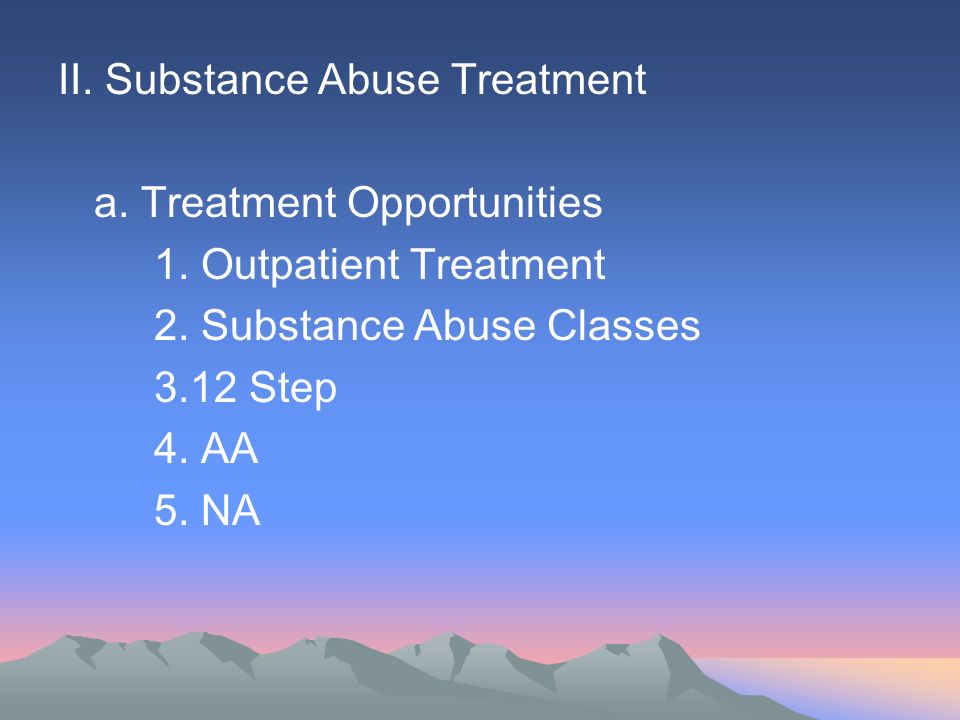 II. Substance Abuse Treatment

a. Treatment Opportunities
1. Outpatient Treatment
2. Substance Abuse Classes
3.12 Step
4. AA
5. NA